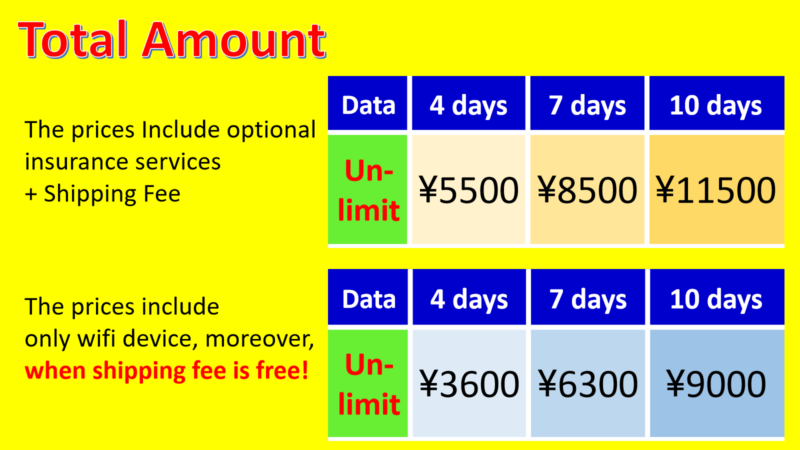 Total Amount

The prices Include optional insurance services + Shipping Fee

| Data | 4 days | 7 days | 10 days |
|---|---|---|---|
| Un-limit | ¥5500 | ¥8500 | ¥11500 |

The prices include only wifi device, moreover, when shipping fee is free!

| Data | 4 days | 7 days | 10 days |
|---|---|---|---|
| Un-limit | ¥3600 | ¥6300 | ¥9000 |